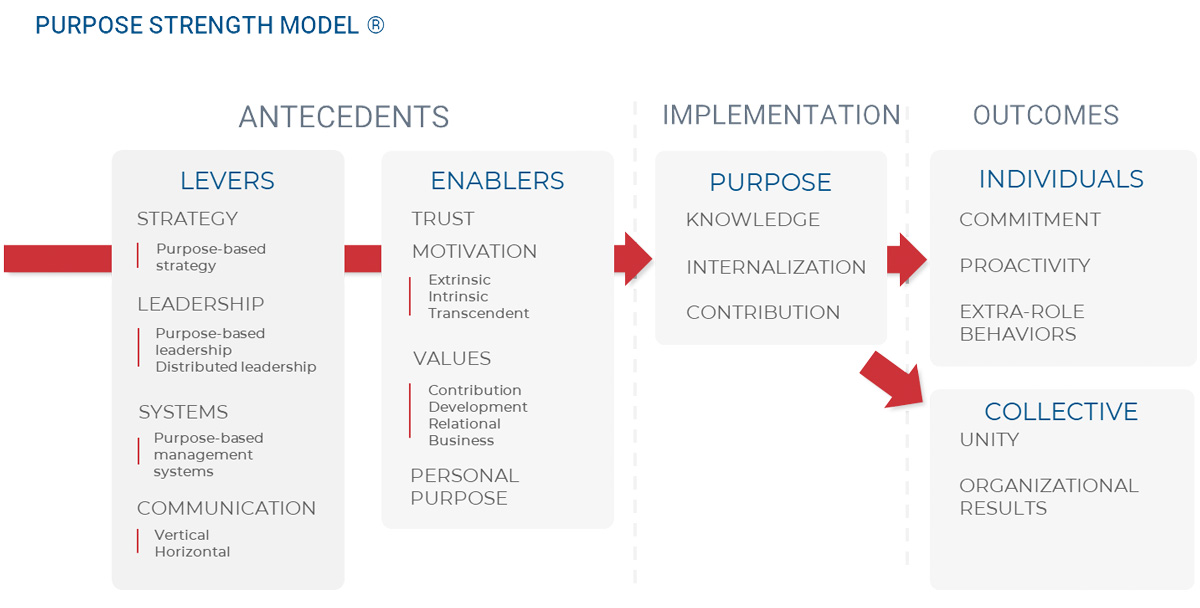 PURPOSE STRENGTH MODEL ®

ANTECEDENTS

LEVERS

STRATEGY

Purpose-based strategy

LEADERSHIP

Purpose-based leadership
Distributed leadership

SYSTEMS

Purpose-based management systems

COMMUNICATION

Vertical
Horizontal

ENABLERS

TRUST

MOTIVATION

Extrinsic
Intrinsic
Transcendent

VALUES

Contribution
Development
Relational
Business

PERSONAL PURPOSE

IMPLEMENTATION

PURPOSE

KNOWLEDGE

INTERNALIZATION

CONTRIBUTION

OUTCOMES

INDIVIDUALS

COMMITMENT

PROACTIVITY

EXTRA-ROLE BEHAVIORS

COLLECTIVE

UNITY

ORGANIZATIONAL RESULTS